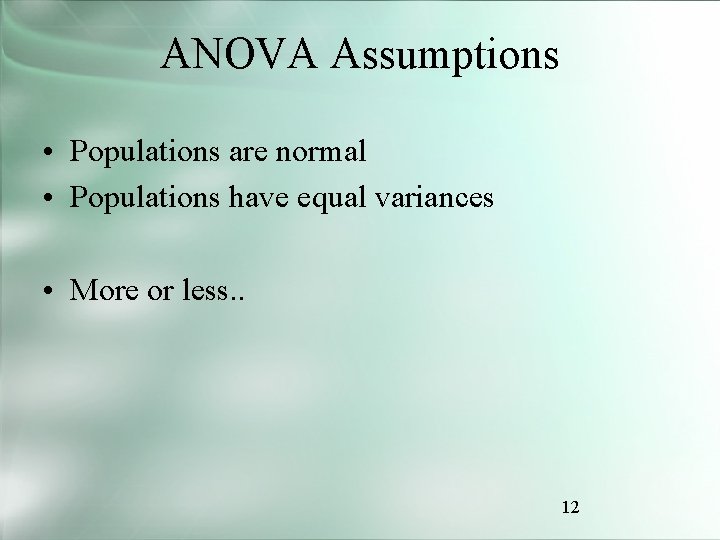 ANOVA Assumptions

• Populations are normal
• Populations have equal variances

• More or less..

12